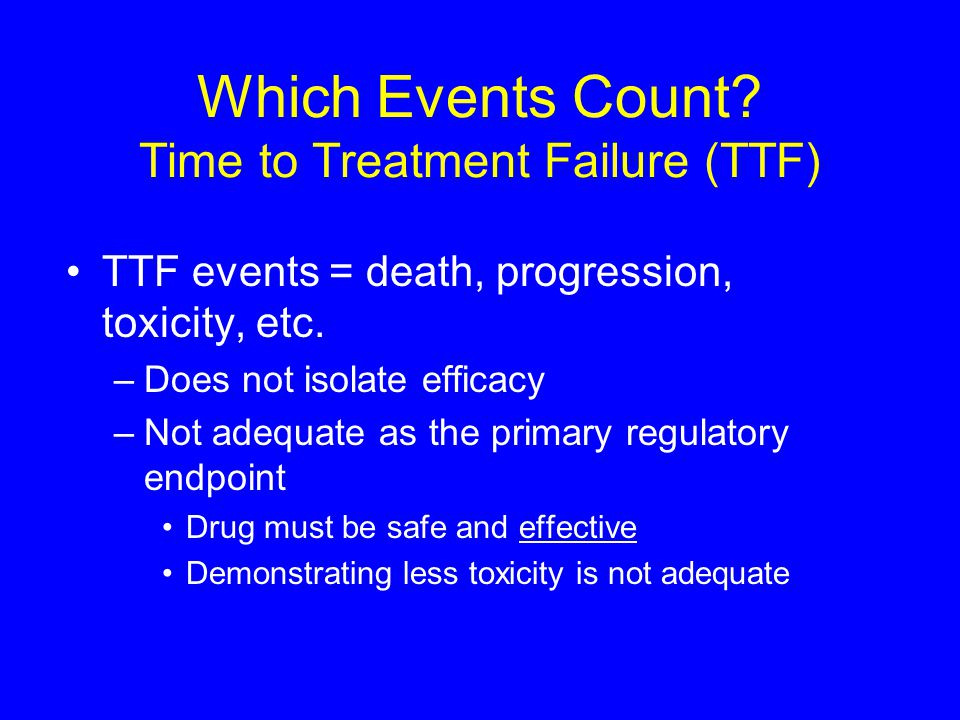 Which Events Count?
Time to Treatment Failure (TTF)

• TTF events = death, progression, toxicity, etc.
– Does not isolate efficacy
– Not adequate as the primary regulatory endpoint
• Drug must be safe and effective
• Demonstrating less toxicity is not adequate